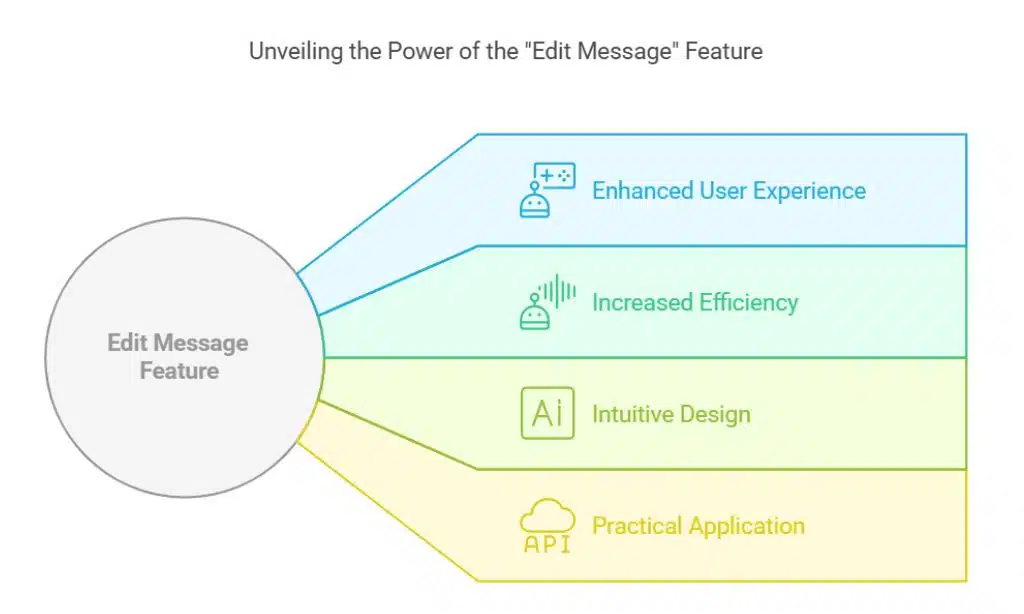 Unveiling the Power of the "Edit Message" Feature

Edit Message Feature

Enhanced User Experience

Increased Efficiency

Ai

Intuitive Design

API

Practical Application